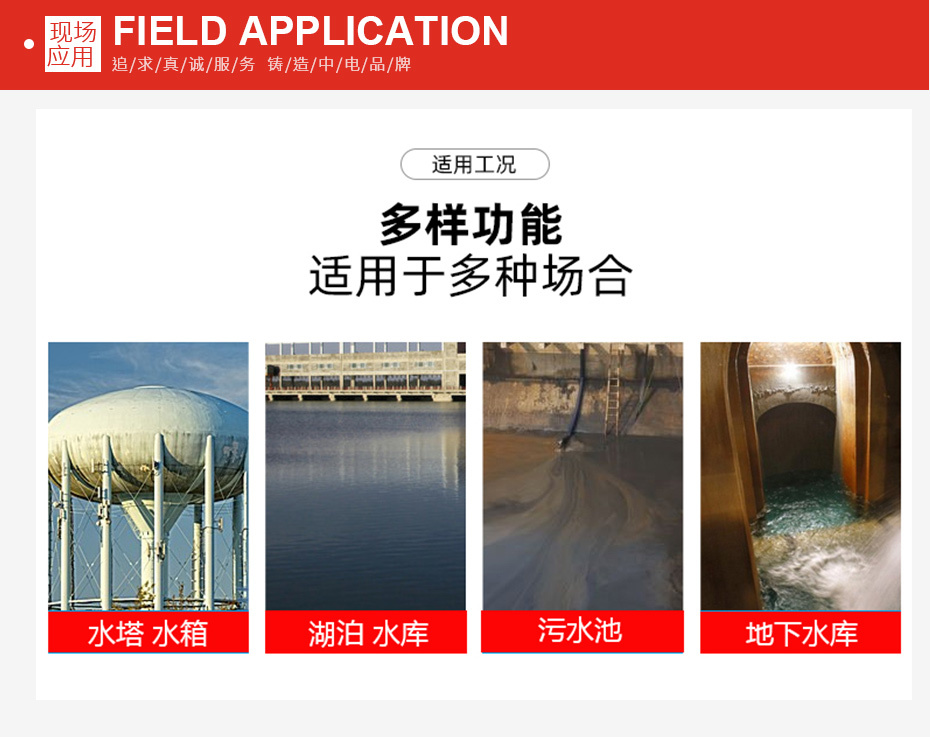 现场应用 FIELD APPLICATION
追/求/真/诚/服/务 铸/造/中/电/品/牌

适用工况

多样功能
适用于多种场合

水塔 水箱

湖泊 水库

污水池

地下水库